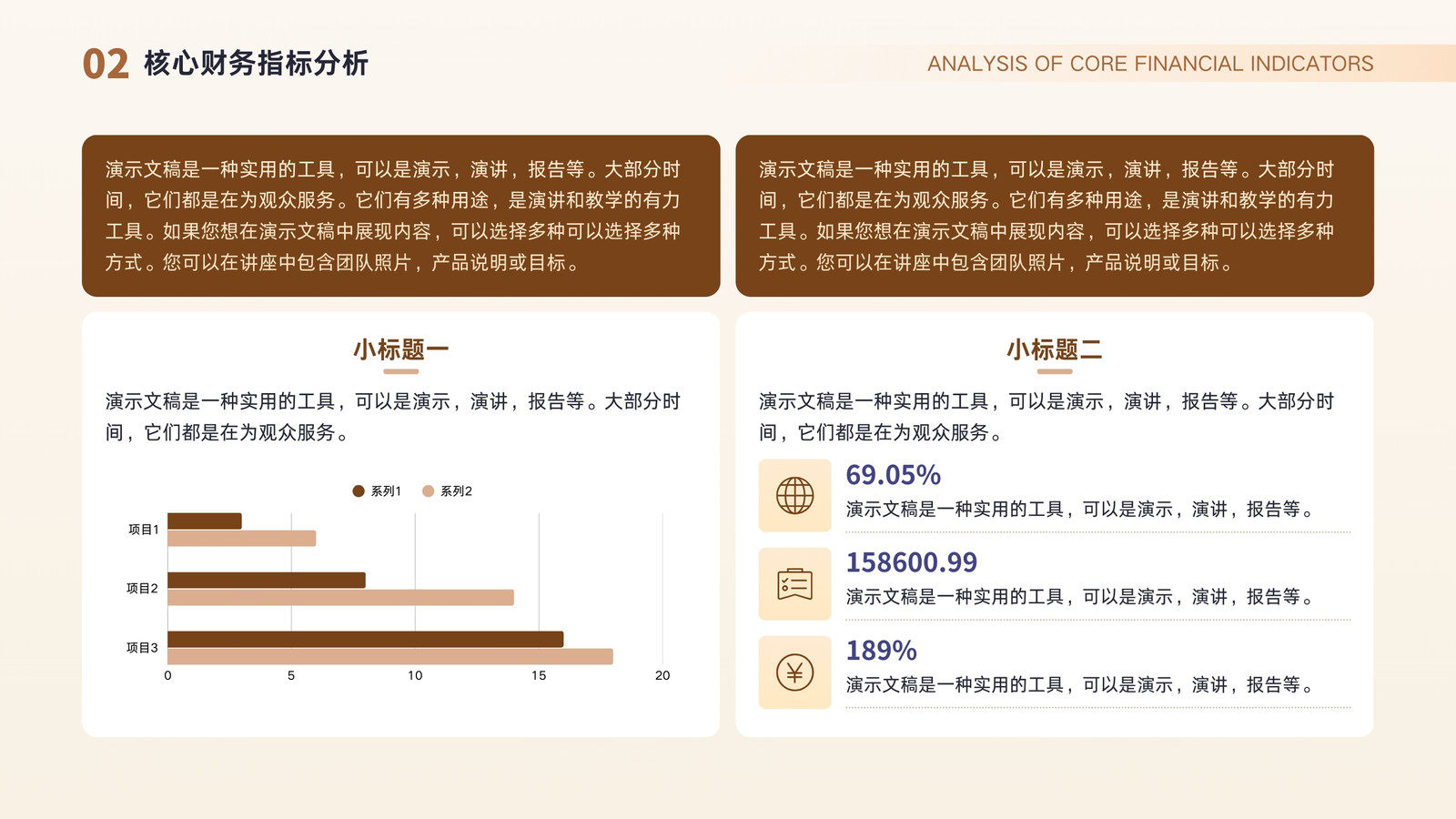 02 核心财务指标分析

ANALYSIS OF CORE FINANCIAL INDICATORS

演示文稿是一种实用的工具，可以是演示，演讲，报告等。大部分时间，它们都是在为观众服务。它们有多种用途，是演讲和教学的有力工具。如果您想在演示文稿中展现内容，可以选择多种可以选择多种方式。您可以在讲座中包含团队照片，产品说明或目标。

演示文稿是一种实用的工具，可以是演示，演讲，报告等。大部分时间，它们都是在为观众服务。它们有多种用途，是演讲和教学的有力工具。如果您想在演示文稿中展现内容，可以选择多种可以选择多种方式。您可以在讲座中包含团队照片，产品说明或目标。

小标题一

演示文稿是一种实用的工具，可以是演示，演讲，报告等。大部分时间，它们都是在为观众服务。

系列1 系列2

项目1
项目2
项目3

0 5 10 15 20

小标题二

演示文稿是一种实用的工具，可以是演示，演讲，报告等。大部分时间，它们都是在为观众服务。

69.05%
演示文稿是一种实用的工具，可以是演示，演讲，报告等。

158600.99
演示文稿是一种实用的工具，可以是演示，演讲，报告等。

189%
演示文稿是一种实用的工具，可以是演示，演讲，报告等。